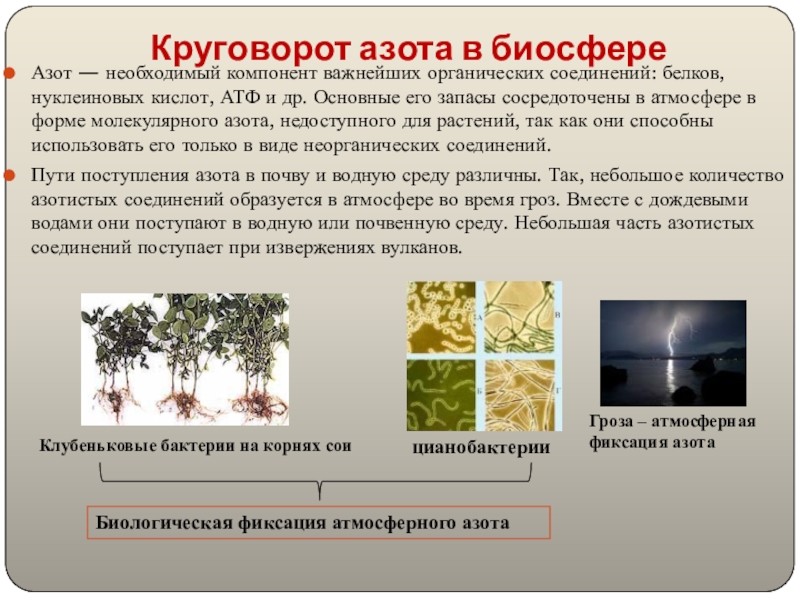 Круговорот азота в биосфере

Азот — необходимый компонент важнейших органических соединений: белков, нуклеиновых кислот, АТФ и др. Основные его запасы сосредоточены в атмосфере в форме молекулярного азота, недоступного для растений, так как они способны использовать его только в виде неорганических соединений.

Пути поступления азота в почву и водную среду различны. Так, небольшое количество азотистых соединений образуется в атмосфере во время гроз. Вместе с дождевыми водами они поступают в водную или почвенную среду. Небольшая часть азотистых соединений поступает при извержениях вулканов.

А
В
Б
Г

Клубеньковые бактерии на корнях сои

цианобактерии

Гроза – атмосферная фиксация азота

Биологическая фиксация атмосферного азота